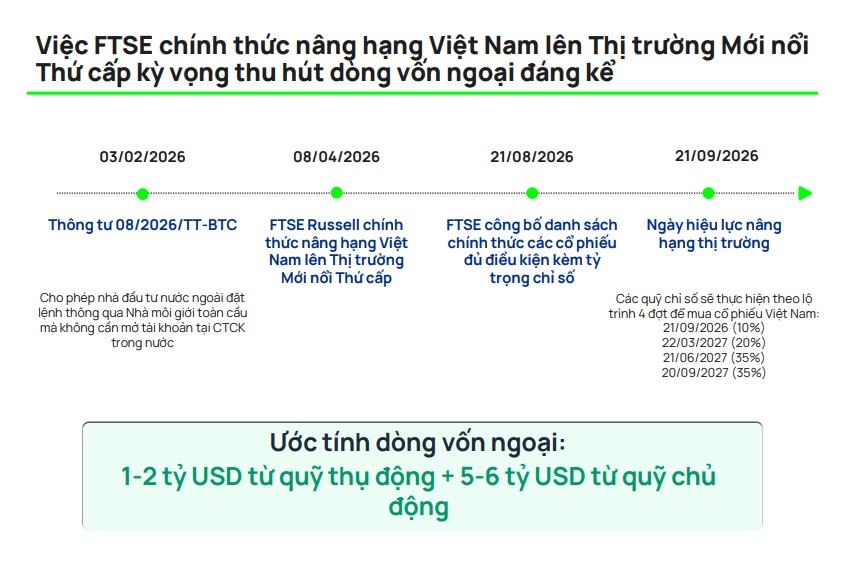 Việc FTSE chính thức nâng hạng Việt Nam lên Thị trường Mới nổi Thứ cấp kỳ vọng thu hút dòng vốn ngoại đáng kể

03/02/2026

Thông tư 08/2026/TT-BTC

Cho phép nhà đầu tư nước ngoài đặt lệnh thông qua Nhà môi giới toàn cầu mà không cần mở tài khoản tại CTCK trong nước

08/04/2026

FTSE Russell chính thức nâng hạng Việt Nam lên Thị trường Mới nổi Thứ cấp

21/08/2026

FTSE công bố danh sách chính thức các cổ phiếu đủ điều kiện kèm tỷ trọng chỉ số

21/09/2026

Ngày hiệu lực nâng hạng thị trường

Các quỹ chỉ số sẽ thực hiện theo lộ trình 4 đợt để mua cổ phiếu Việt Nam:
21/09/2026 (10%)
22/03/2027 (20%)
21/06/2027 (35%)
20/09/2027 (35%)

Ước tính dòng vốn ngoại:
1-2 tỷ USD từ quỹ thụ động + 5-6 tỷ USD từ quỹ chủ động